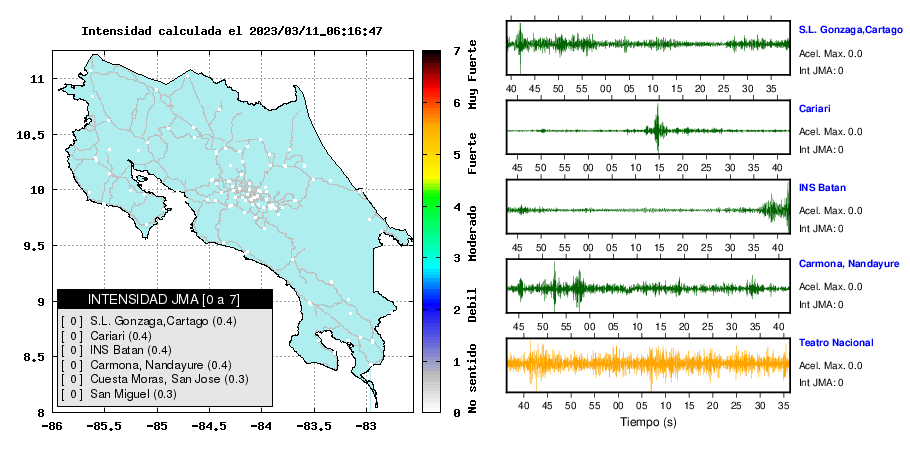 Intensidad calculada el 2023/03/11_06:16:47

11
10.5
10
9.5
9
8.5
8
-86
-85.5
-85
-84.5
-84
-83.5
-83

INTENSIDAD JMA [0 a 7]
[ 0 ] S.L. Gonzaga,Cartago (0.4)
[ 0 ] Cariari (0.4)
[ 0 ] INS Batan (0.4)
[ 0 ] Carmona, Nandayure (0.4)
[ 0 ] Cuesta Moras, San Jose (0.3)
[ 0 ] San Miguel (0.3)

7
6
5
4
3
2
1
0
Muy Fuerte
Fuerte
Moderado
Debil
No sentido

S.L. Gonzaga,Cartago
Acel. Max. 0.0
Int JMA: 0
40 45 50 55 00 05 10 15 20 25 30 35

Cariari
Acel. Max. 0.0
Int JMA: 0
45 50 55 00 05 10 15 20 25 30 35 40

INS Batan
Acel. Max. 0.0
Int JMA: 0
45 50 55 00 05 10 15 20 25 30 35 40

Carmona, Nandayure
Acel. Max. 0.0
Int JMA: 0
45 50 55 00 05 10 15 20 25 30 35 40

Teatro Nacional
Acel. Max. 0.0
Int JMA: 0
40 45 50 55 00 05 10 15 20 25 30 35
Tiempo (s)